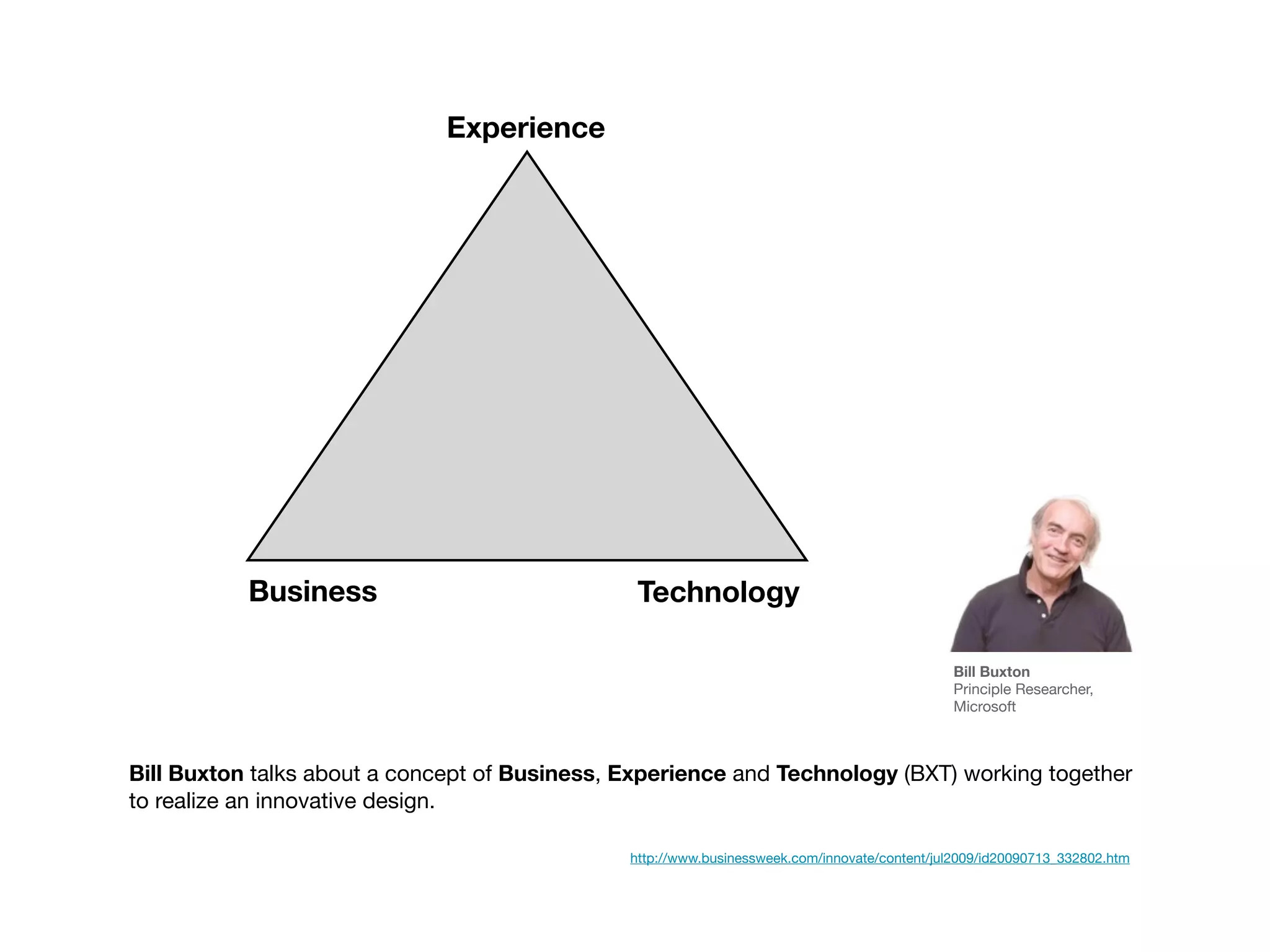 Experience

Business

Technology

Bill Buxton
Principle Researcher,
Microsoft

Bill Buxton talks about a concept of Business, Experience and Technology (BXT) working together to realize an innovative design.

http://www.businessweek.com/innovate/content/jul2009/id20090713_332802.htm